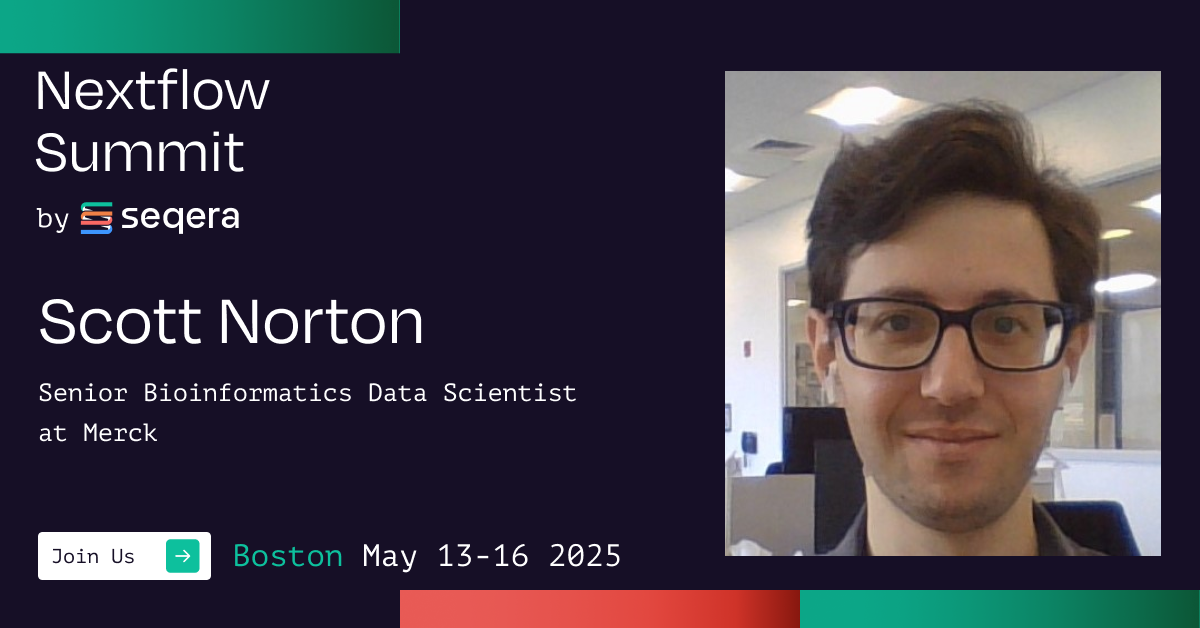 Nextflow Summit
by seqera

Scott Norton

Senior Bioinformatics Data Scientist at Merck

Join Us

Boston May 13-16 2025